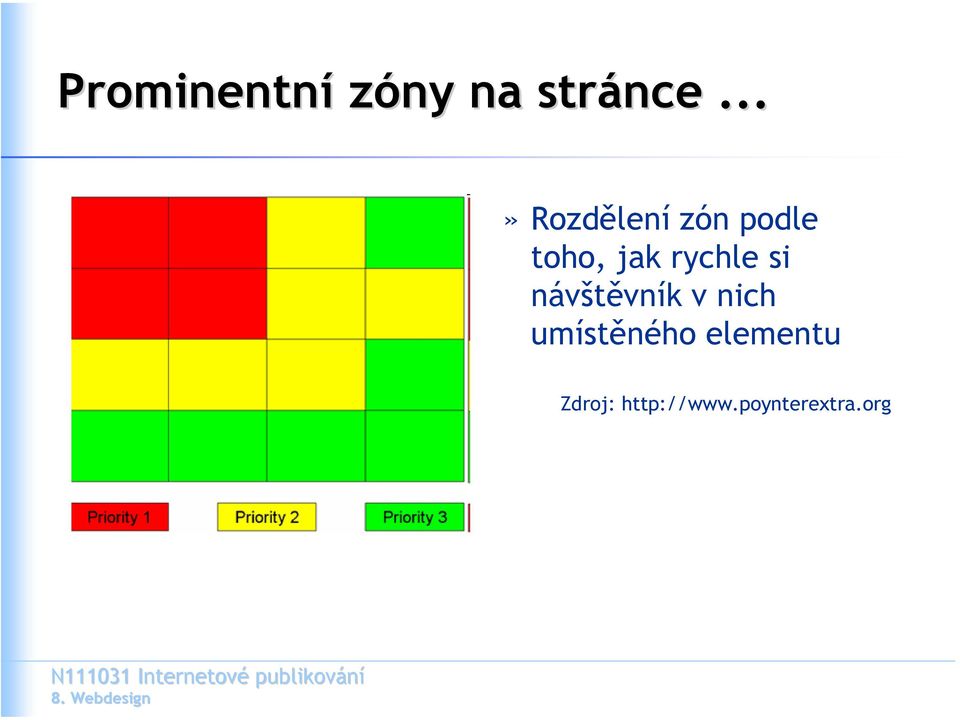 Prominentní zóny na stránce ...

» Rozdělení zón podle toho, jak rychle si návštěvník v nich umístěného elementu

Zdroj: http://www.poynterextra.org

Priority 1

Priority 2

Priority 3

N111031 Internetové publikování
8. Webdesign